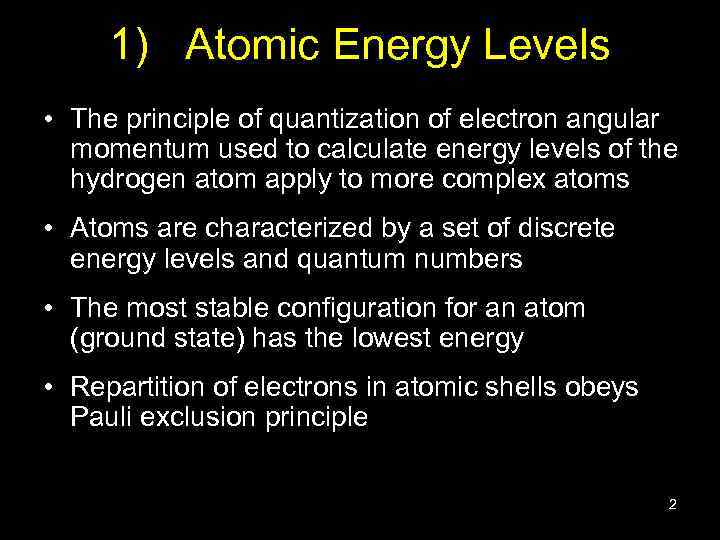 1) Atomic Energy Levels

• The principle of quantization of electron angular momentum used to calculate energy levels of the hydrogen atom apply to more complex atoms

• Atoms are characterized by a set of discrete energy levels and quantum numbers

• The most stable configuration for an atom (ground state) has the lowest energy

• Repartition of electrons in atomic shells obeys Pauli exclusion principle

2